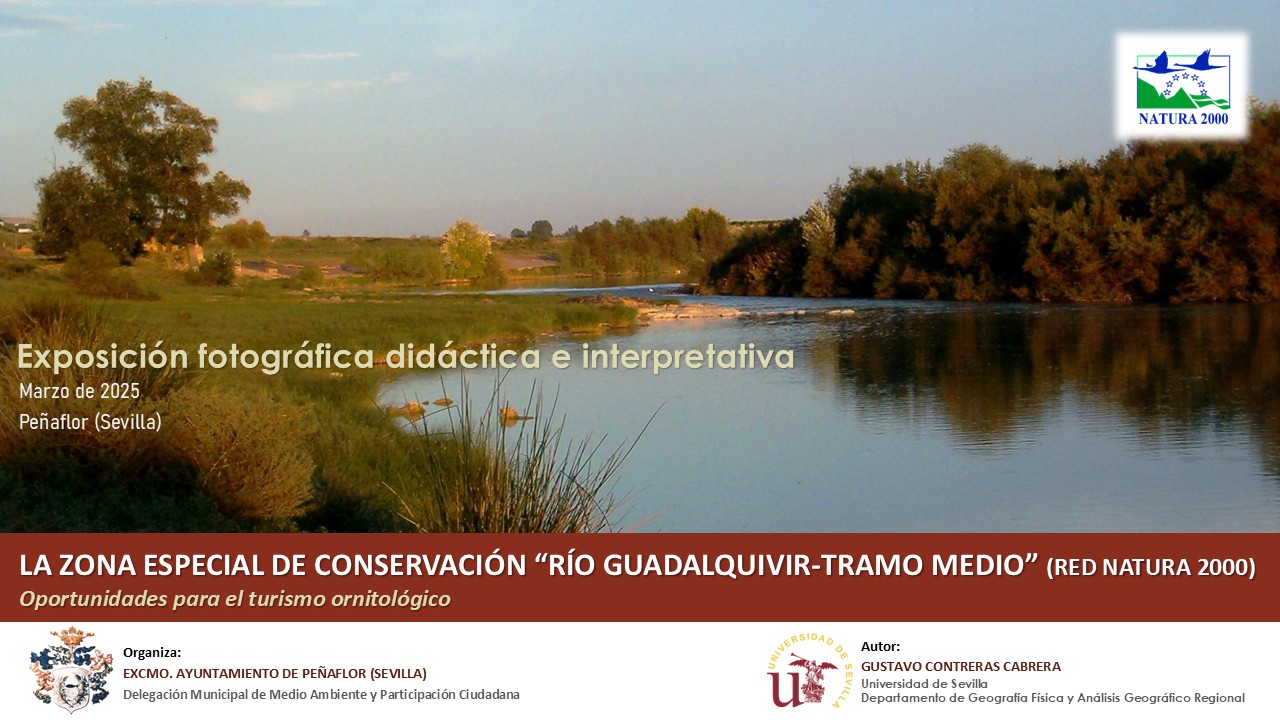 NATURA 2000

Exposición fotográfica didáctica e interpretativa
Marzo de 2025
Peñaflor (Sevilla)

LA ZONA ESPECIAL DE CONSERVACIÓN "RÍO GUADALQUIVIR-TRAMO MEDIO" (RED NATURA 2000)
Oportunidades para el turismo ornitológico

Organiza:
EXCMO. AYUNTAMIENTO DE PEÑAFLOR (SEVILLA)
Delegación Municipal de Medio Ambiente y Participación Ciudadana

UNIVERSIDAD DE SEVILLA

Autor:
GUSTAVO CONTRERAS CABRERA
Universidad de Sevilla
Departamento de Geografía Física y Análisis Geográfico Regional